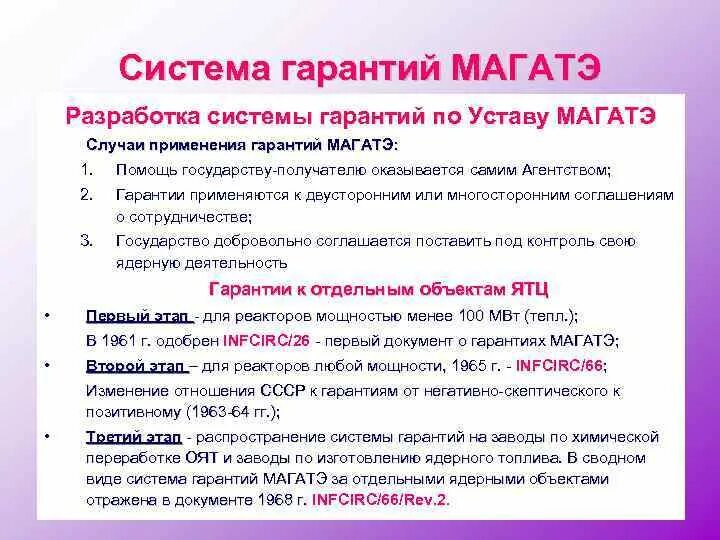 Система гарантий МАГАТЭ

Разработка системы гарантий по Уставу МАГАТЭ

Случаи применения гарантий МАГАТЭ:

1. Помощь государству-получателю оказывается самим Агентством;
2. Гарантии применяются к двусторонним или многосторонним соглашениям о сотрудничестве;
3. Государство добровольно соглашается поставить под контроль свою ядерную деятельность

Гарантии к отдельным объектам ЯТЦ

• Первый этап - для реакторов мощностью менее 100 МВт (тепл.);
В 1961 г. одобрен INFCIRC/26 - первый документ о гарантиях МАГАТЭ;

• Второй этап – для реакторов любой мощности, 1965 г. - INFCIRC/66;
Изменение отношения СССР к гарантиям от негативно-скептического к позитивному (1963-64 гг.);

• Третий этап - распространение системы гарантий на заводы по химической переработке ОЯТ и заводы по изготовлению ядерного топлива. В сводном виде система гарантий МАГАТЭ за отдельными ядерными объектами отражена в документе 1968 г. INFCIRC/66/Rev.2.